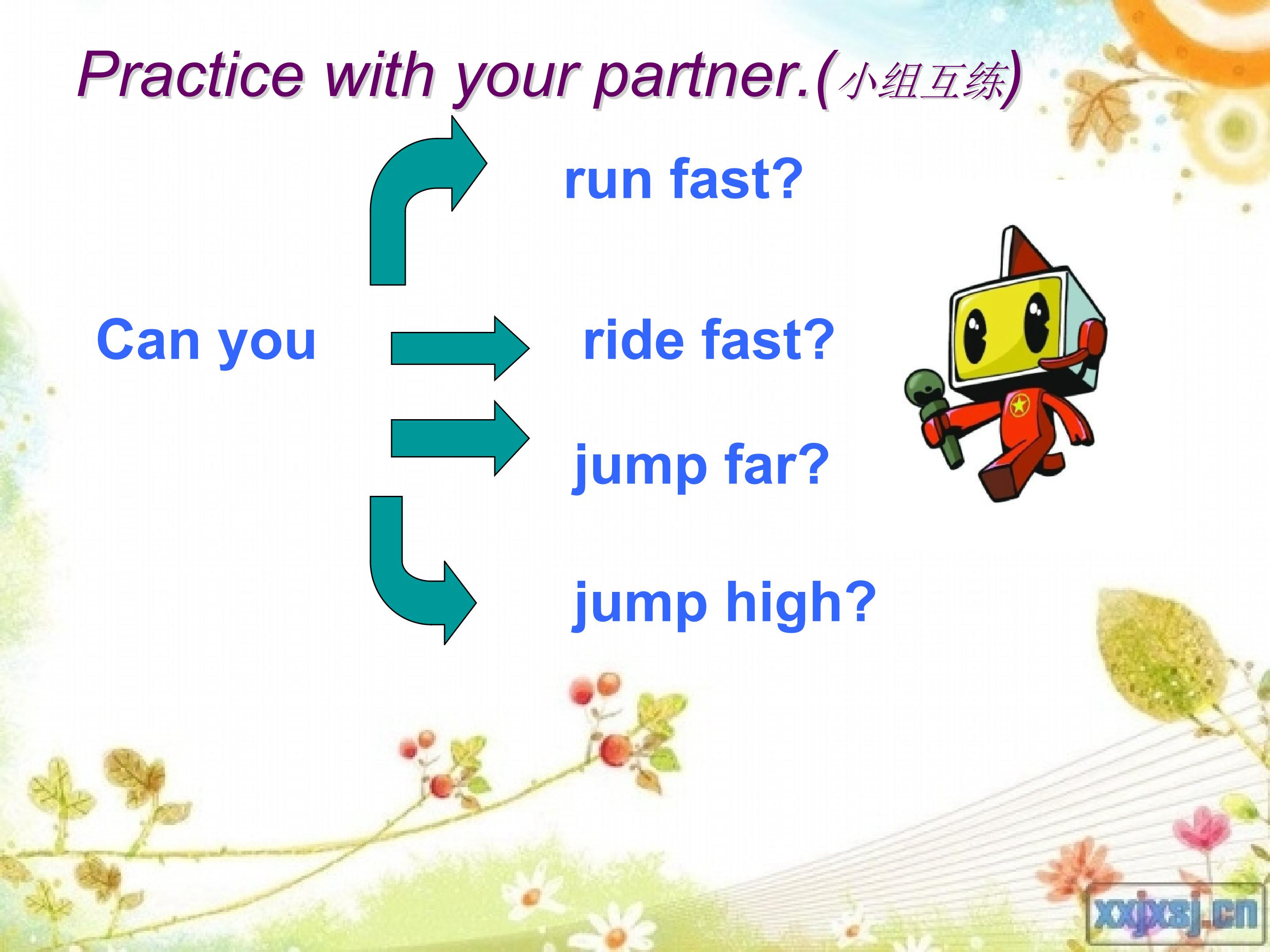 Practice with your partner.(小组互练)

Can you

run fast?

ride fast?

jump far?

jump high?

xxjxsj.cn